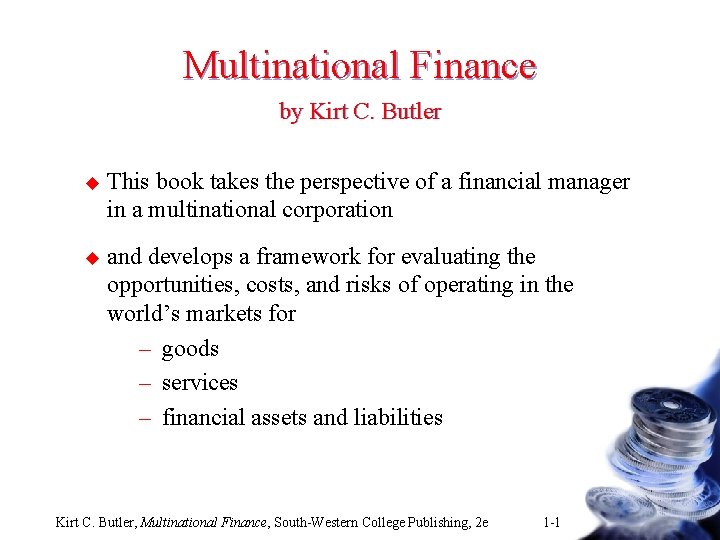 Multinational Finance

by Kirt C. Butler

This book takes the perspective of a financial manager in a multinational corporation

and develops a framework for evaluating the opportunities, costs, and risks of operating in the world's markets for

– goods
– services
– financial assets and liabilities

Kirt C. Butler, Multinational Finance, South-Western College Publishing, 2e 1-1